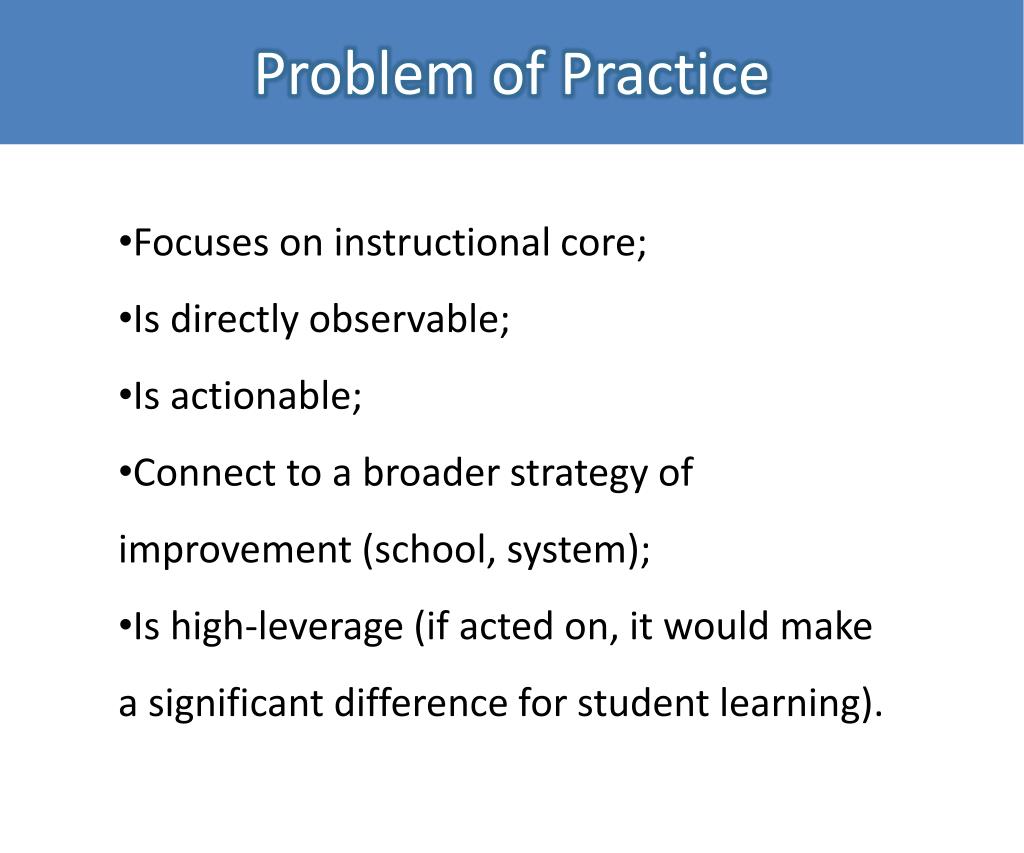 Problem of Practice

•Focuses on instructional core;

•Is directly observable;

•Is actionable;

•Connect to a broader strategy of improvement (school, system);

•Is high-leverage (if acted on, it would make a significant difference for student learning).